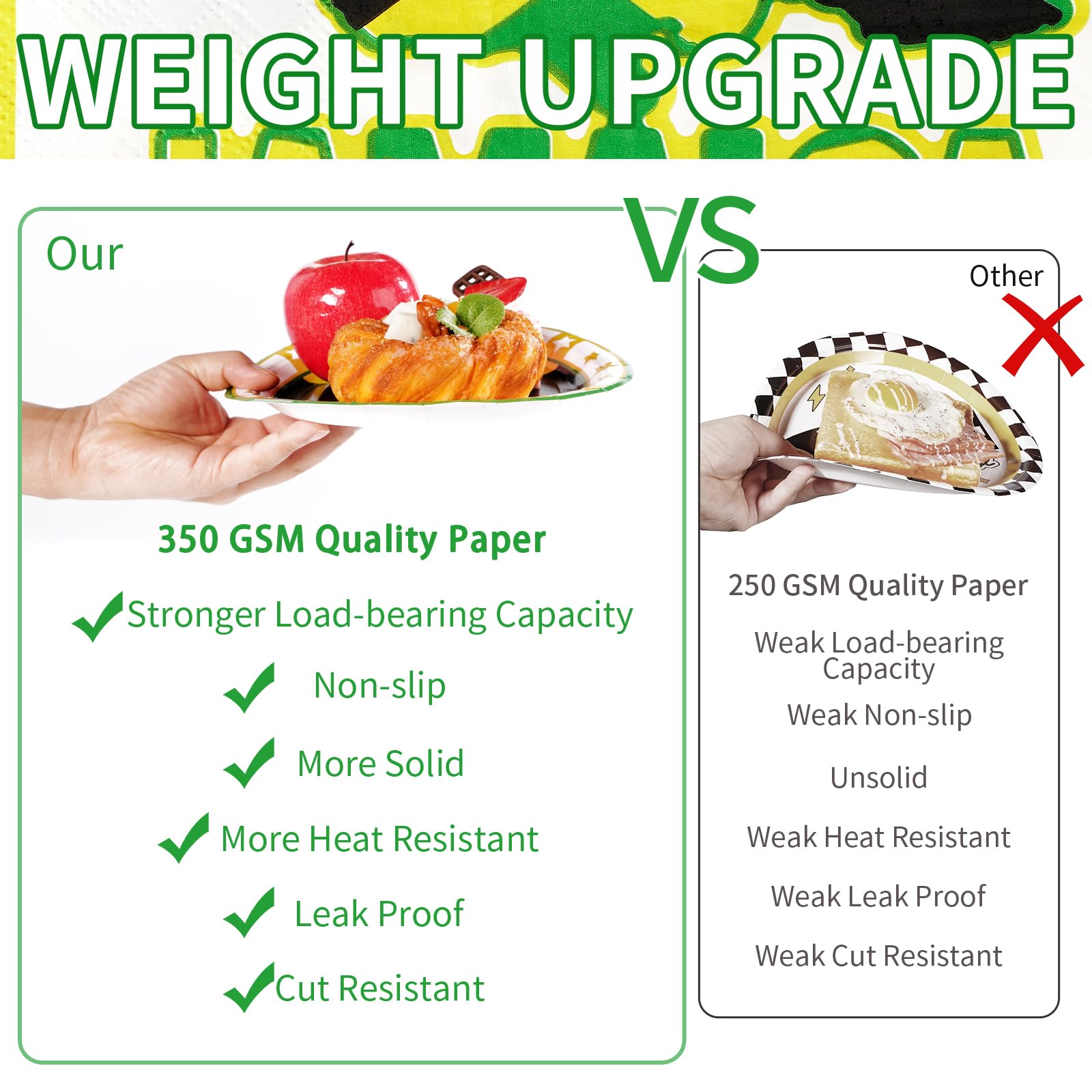 WEIGHT UPGRADE

VS

Our

350 GSM Quality Paper

Stronger Load-bearing Capacity

Non-slip

More Solid

More Heat Resistant

Leak Proof

Cut Resistant

Other

250 GSM Quality Paper

Weak Load-bearing Capacity

Weak Non-slip

Unsolid

Weak Heat Resistant

Weak Leak Proof

Weak Cut Resistant